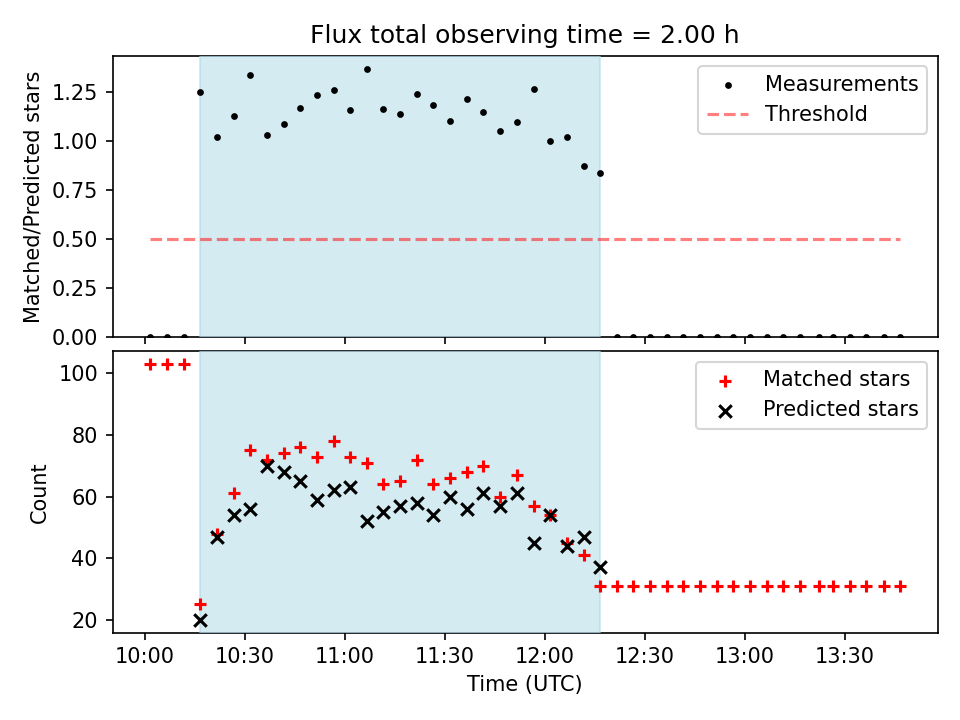 Flux total observing time = 2.00 h

Matched/Predicted stars

1.25
1.00
0.75
0.50
0.25
0.00

Measurements
Threshold

Count

100
80
60
40
20

Matched stars
Predicted stars

10:00 10:30 11:00 11:30 12:00 12:30 13:00 13:30

Time (UTC)